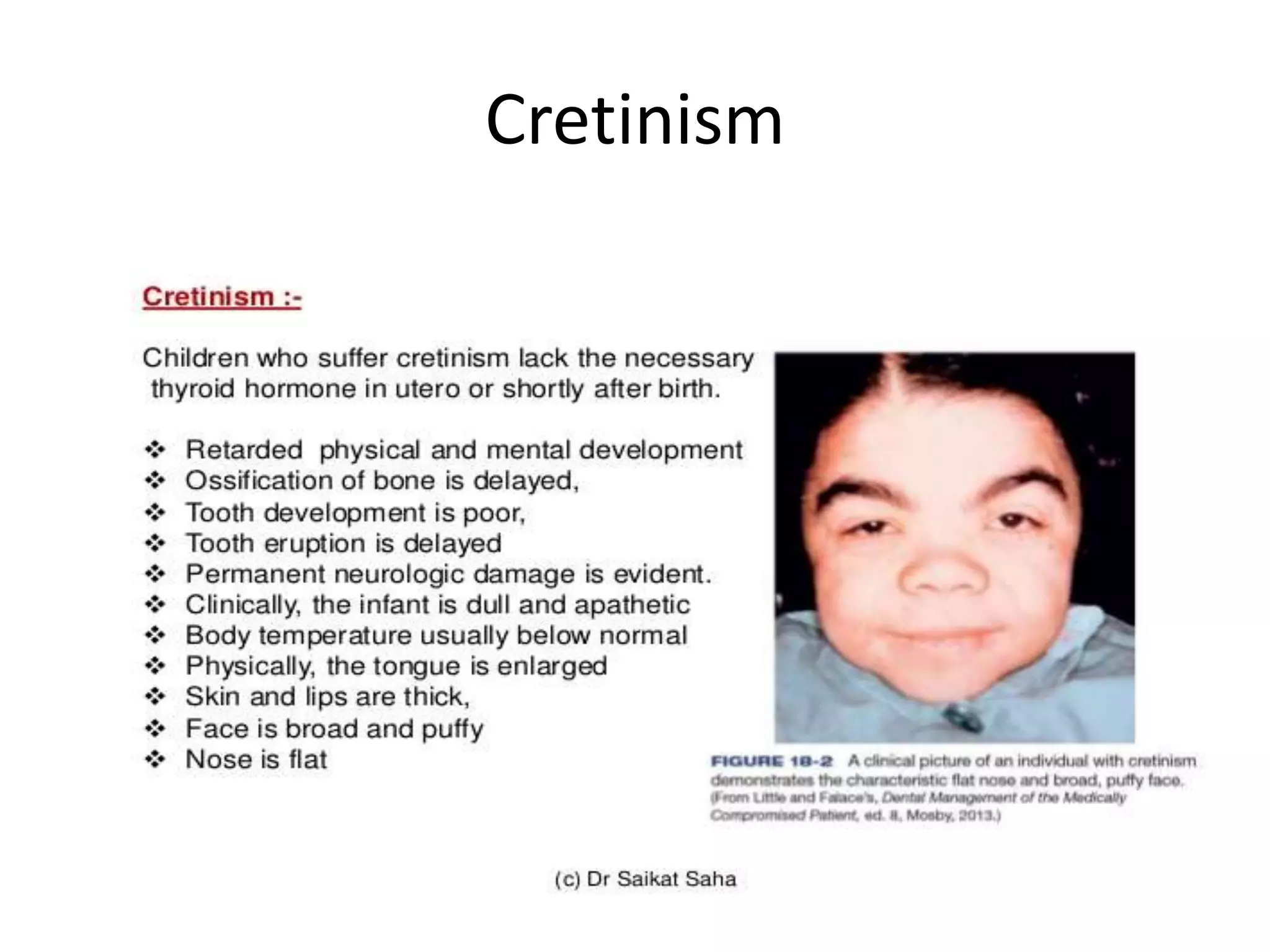 Cretinism

Cretinism :-

Children who suffer cretinism lack the necessary thyroid hormone in utero or shortly after birth.

❖ Retarded physical and mental development
❖ Ossification of bone is delayed,
❖ Tooth development is poor,
❖ Tooth eruption is delayed
❖ Permanent neurologic damage is evident.
❖ Clinically, the infant is dull and apathetic
❖ Body temperature usually below normal
❖ Physically, the tongue is enlarged
❖ Skin and lips are thick,
❖ Face is broad and puffy
❖ Nose is flat

FIGURE 18-2 A clinical picture of an individual with cretinism demonstrates the characteristic flat nose and broad, puffy face. (From Little and Falace's, Dental Management of the Medically Compromised Patient, ed. 8, Mosby, 2013.)

(c) Dr Saikat Saha